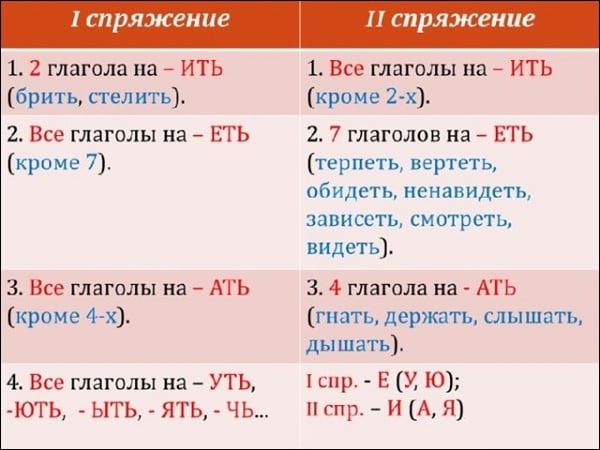 | I спряжение | II спряжение |
|---|---|
| 1. 2 глагола на – ИТЬ (брить, стелить). | 1. Все глаголы на – ИТЬ (кроме 2-х). |
| 2. Все глаголы на – ЕТЬ (кроме 7). | 2. 7 глаголов на – ЕТЬ (терпеть, вертеть, обидеть, ненавидеть, зависеть, смотреть, видеть). |
| 3. Все глаголы на – АТЬ (кроме 4-х). | 3. 4 глагола на - АТЬ (гнать, держать, слышать, дышать). |
| 4. Все глаголы на – УТЬ, -ЮТЬ, - ЫТЬ, - ЯТЬ, - ЧЬ... | I спр. - Е (У, Ю); II спр. – И (А, Я) |